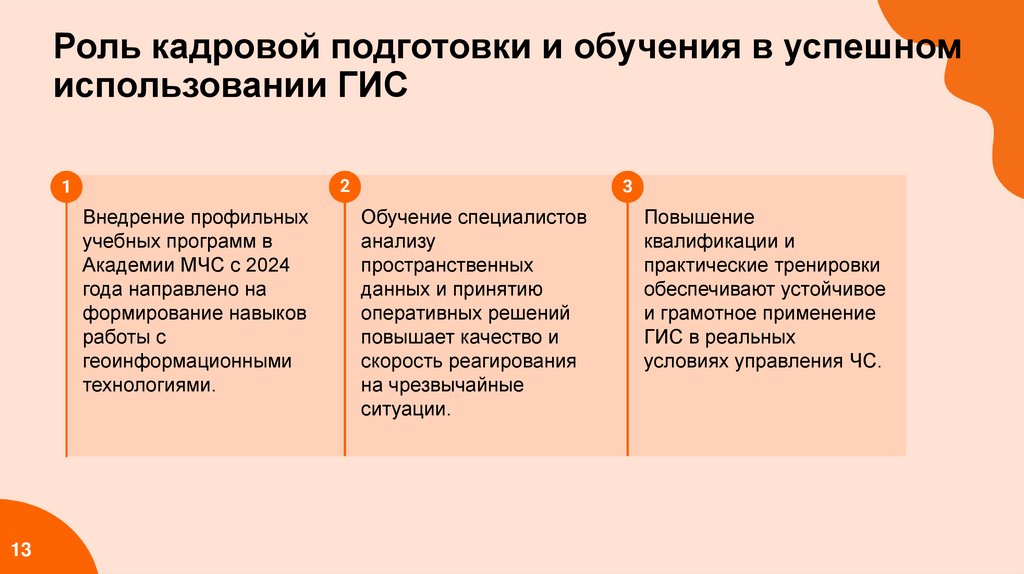 Роль кадровой подготовки и обучения в успешном использовании ГИС

1

Внедрение профильных учебных программ в Академии МЧС с 2024 года направлено на формирование навыков работы с геоинформационными технологиями.

2

Обучение специалистов анализу пространственных данных и принятию оперативных решений повышает качество и скорость реагирования на чрезвычайные ситуации.

3

Повышение квалификации и практические тренировки обеспечивают устойчивое и грамотное применение ГИС в реальных условиях управления ЧС.

13